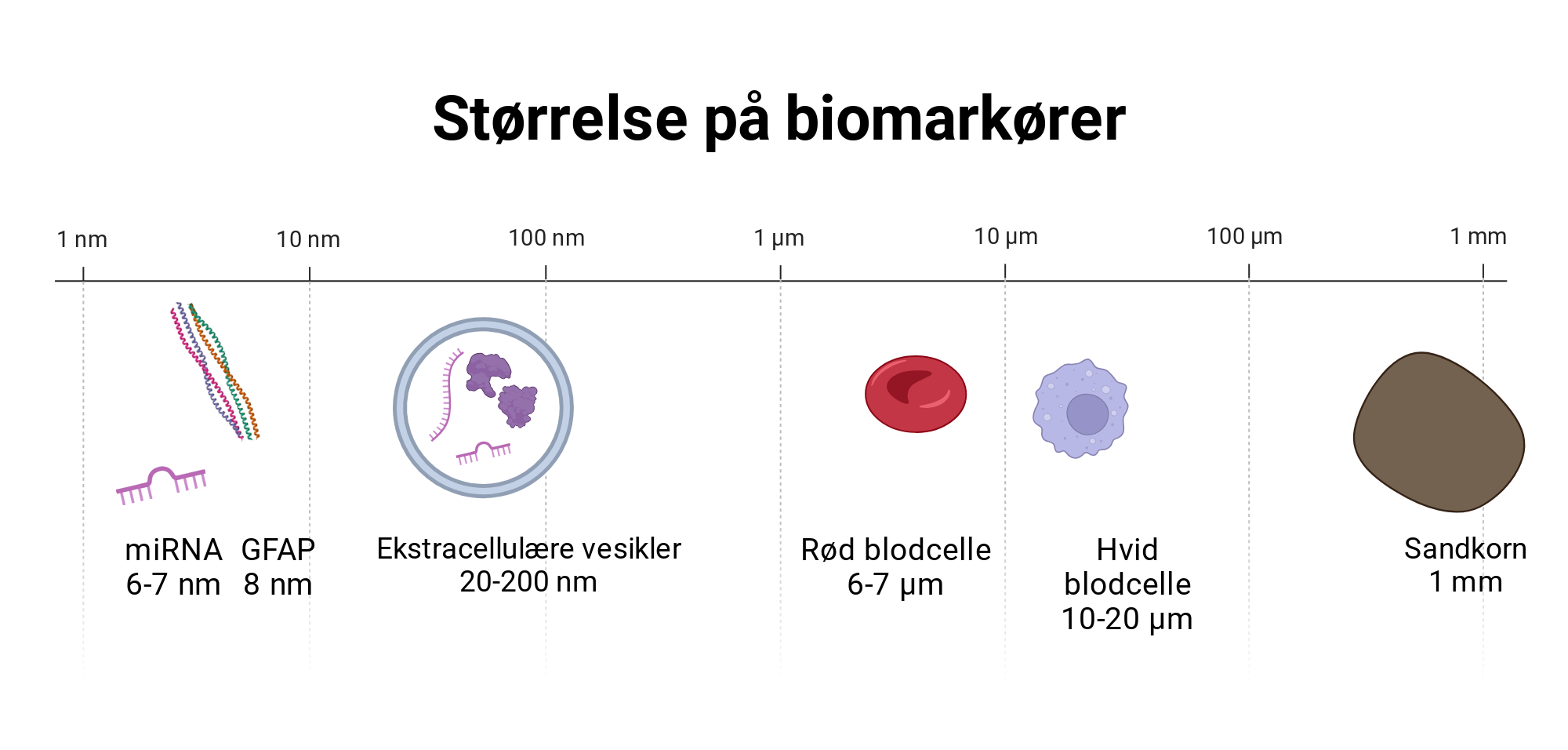 Størrelse på biomarkører

1 nm
10 nm
100 nm
1 µm
10 µm
100 µm
1 mm

miRNA
6-7 nm

GFAP
8 nm

Ekstracellulære vesikler
20-200 nm

Rød blodcelle
6-7 µm

Hvid blodcelle
10-20 µm

Sandkorn
1 mm